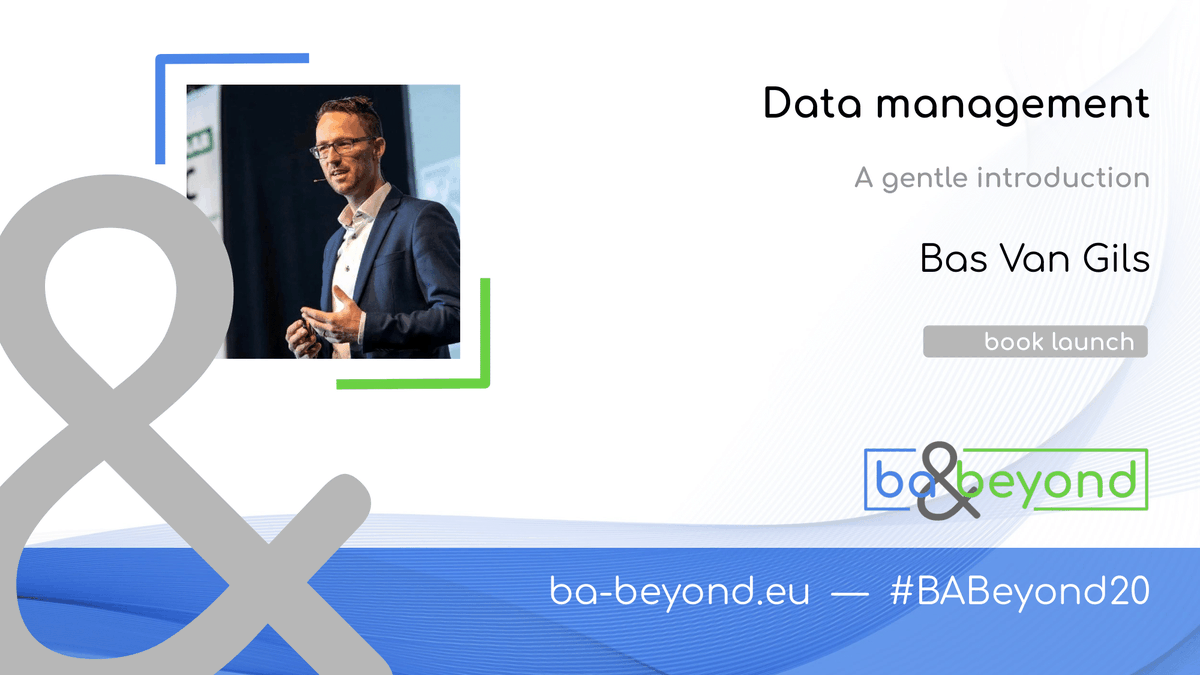 Data management

A gentle introduction

Bas Van Gils

book launch

ba&beyond

ba-beyond.eu — #BABeyond20